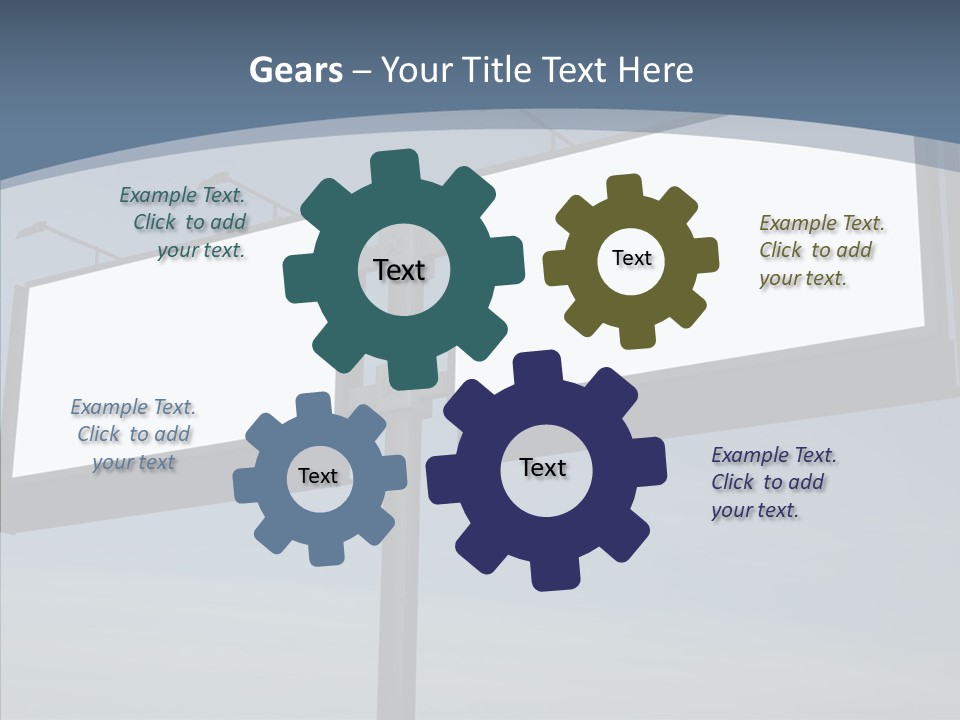 Gears – Your Title Text Here

Example Text. Click to add your text.

Text

Text

Example Text. Click to add your text.

Example Text. Click to add your text

Text

Text

Example Text. Click to add your text.